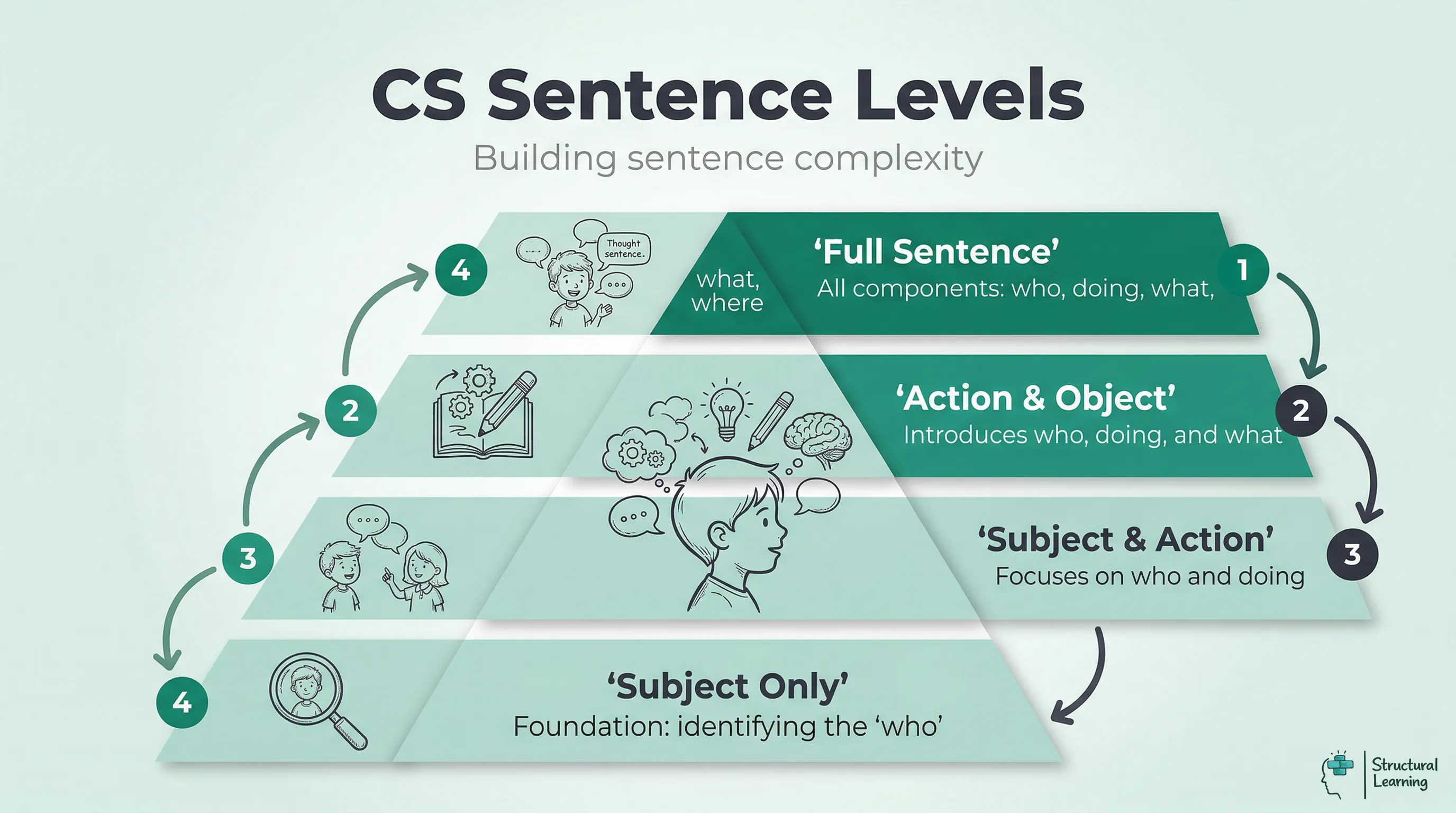 CS Sentence Levels

Building sentence complexity

4

Thought sentence.

what, where

'Full Sentence'

All components: who, doing, what,

1

2

'Action & Object'

Introduces who, doing, and what

2

3

'Subject & Action'

Focuses on who and doing

3

4

'Subject Only'

Foundation: identifying the 'who'

Structural Learning